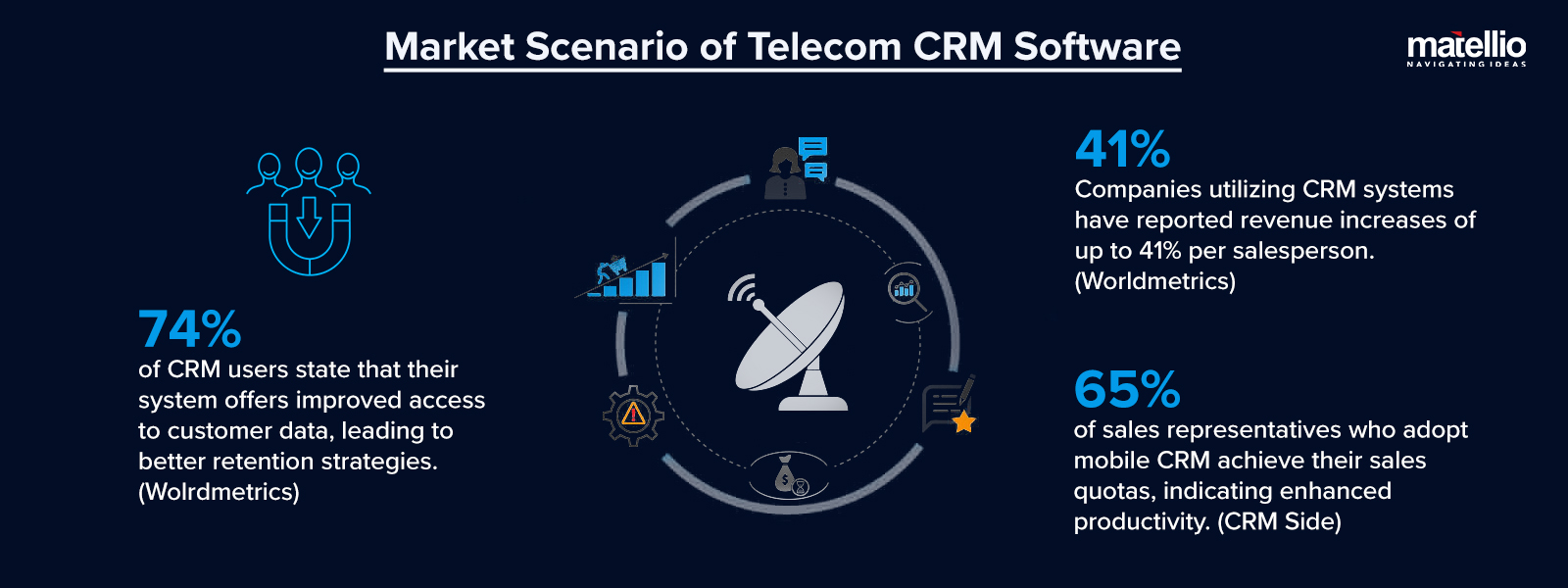 Market Scenario of Telecom CRM Software

matellio
NAVIGATING IDEAS

74%
of CRM users state that their system offers improved access to customer data, leading to better retention strategies. (Wolrdmetrics)

41%
Companies utilizing CRM systems have reported revenue increases of up to 41% per salesperson. (Worldmetrics)

65%
of sales representatives who adopt mobile CRM achieve their sales quotas, indicating enhanced productivity. (CRM Side)